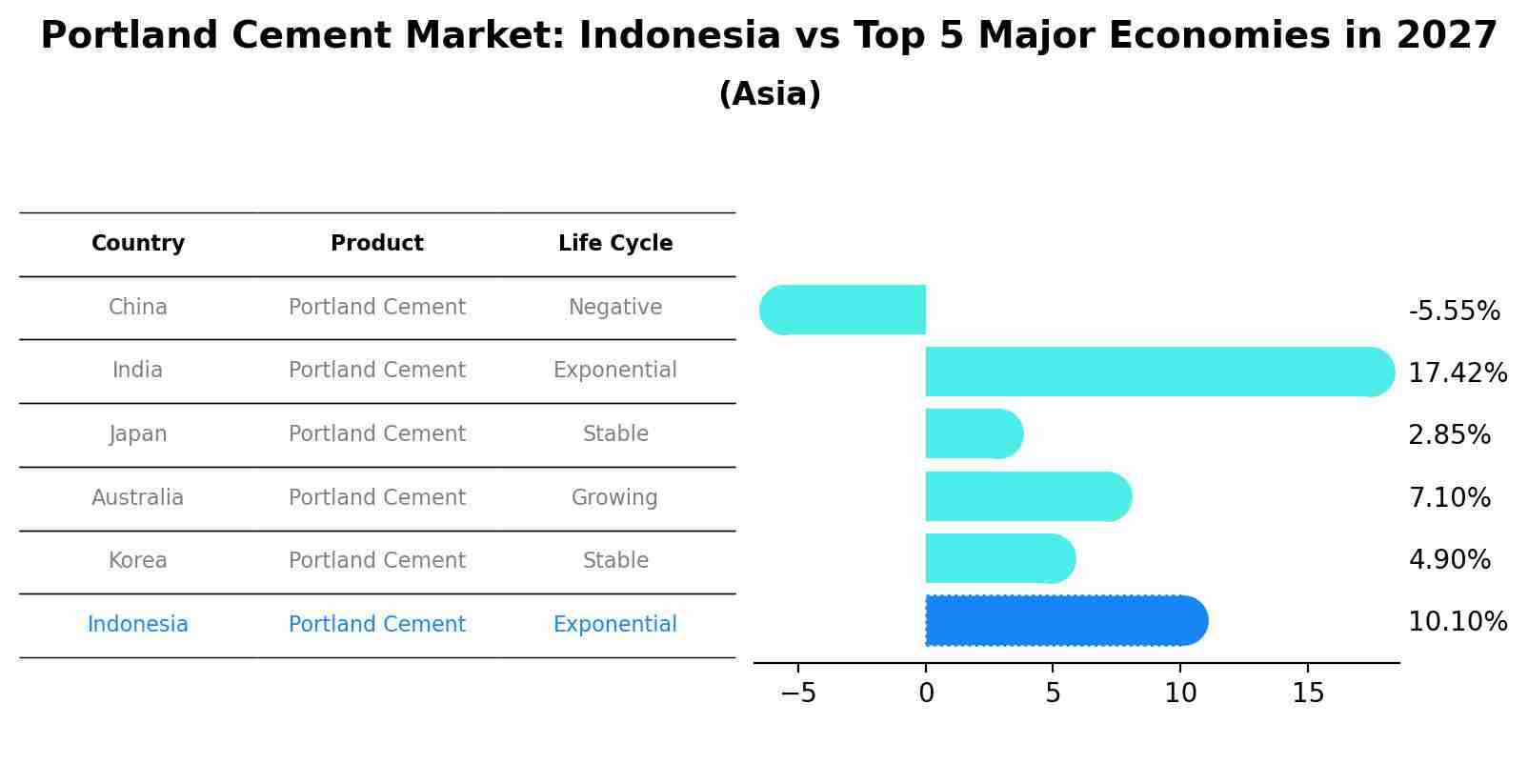 Portland Cement Market: Indonesia vs Top 5 Major Economies in 2027
(Asia)

| Country | Product | Life Cycle |
|---|---|---|
| China | Portland Cement | Negative |
| India | Portland Cement | Exponential |
| Japan | Portland Cement | Stable |
| Australia | Portland Cement | Growing |
| Korea | Portland Cement | Stable |
| Indonesia | Portland Cement | Exponential |

-5.55%
17.42%
2.85%
7.10%
4.90%
10.10%

−5 0 5 10 15